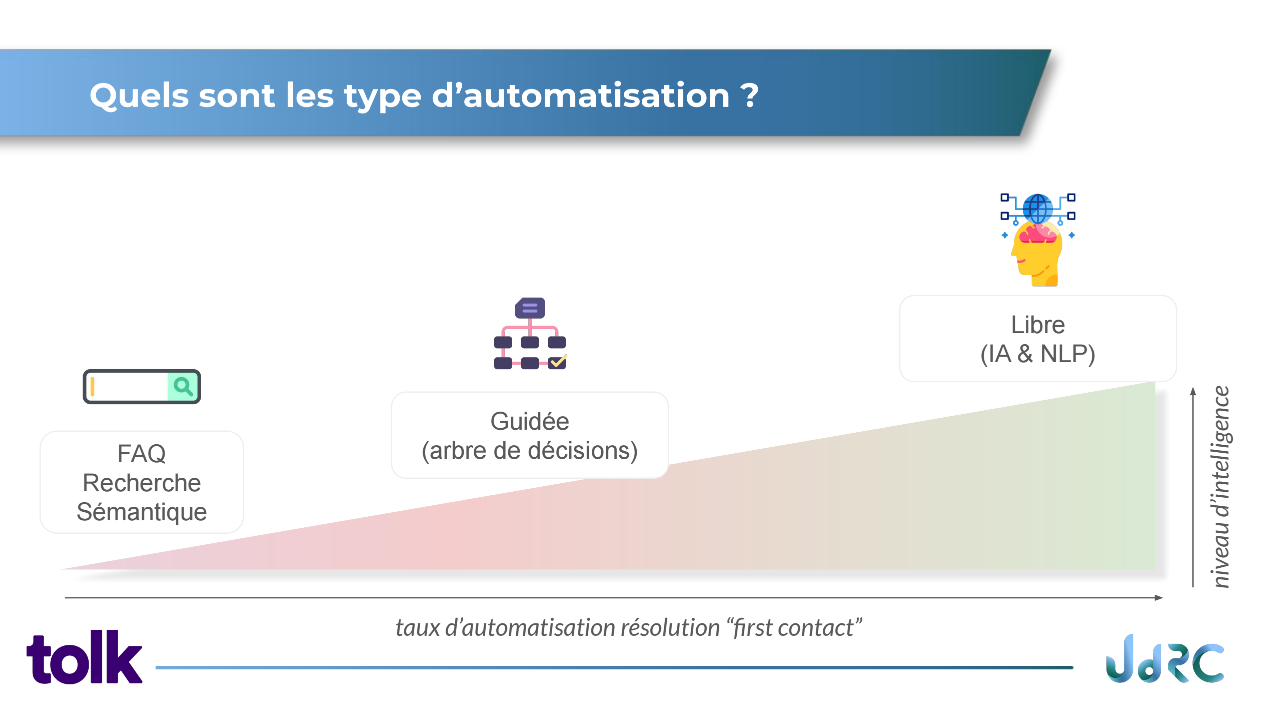 Quels sont les type d’automatisation ?

FAQ
Recherche
Sémantique

Guidée
(arbre de décisions)

Libre
(IA & NLP)

niveau d’intelligence

taux d’automatisation résolution “first contact”

tolk

JdRC